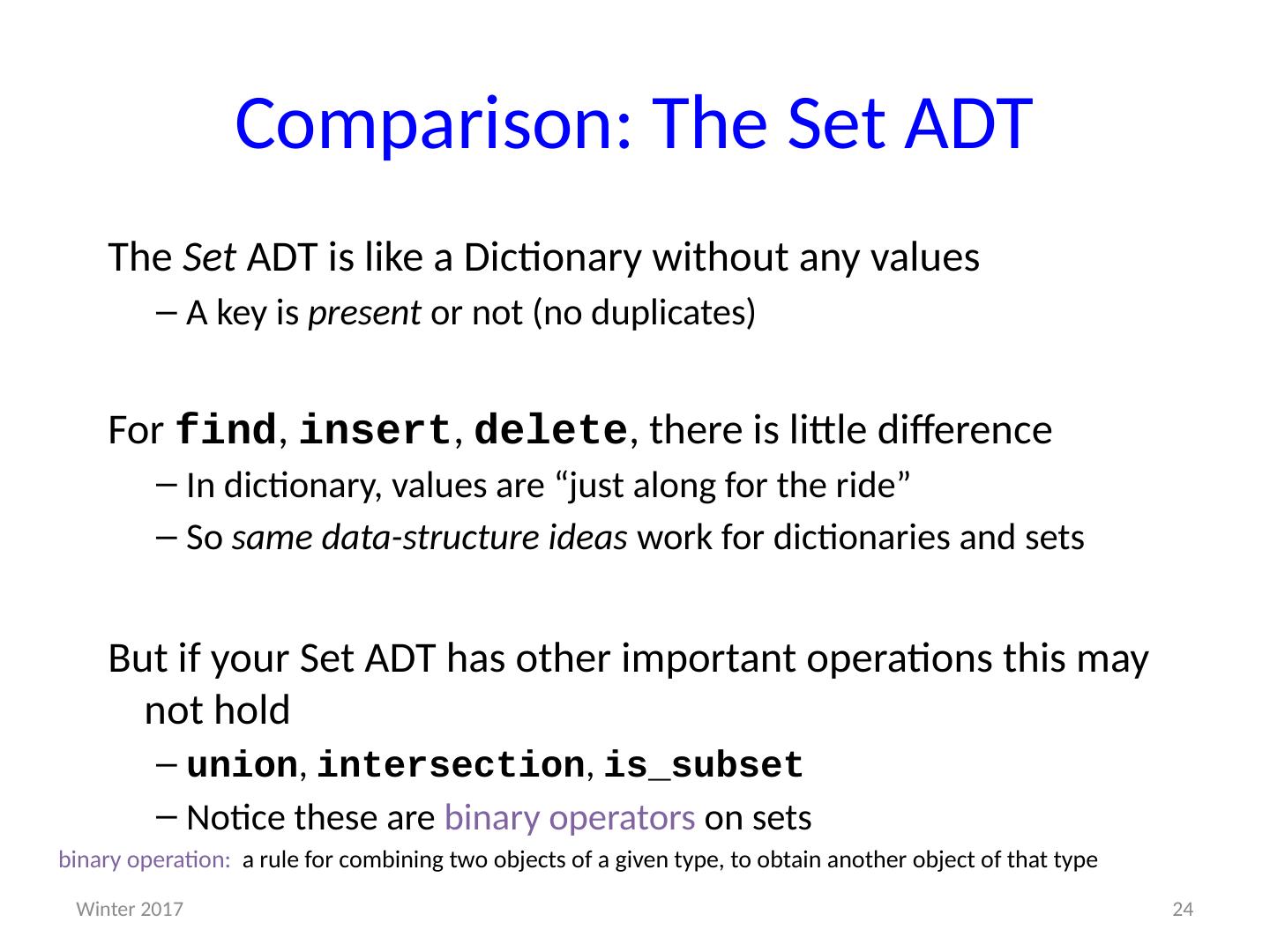 Comparison: The Set ADT

The Set ADT is like a Dictionary without any values

– A key is present or not (no duplicates)

For find, insert, delete, there is little difference

– In dictionary, values are “just along for the ride”

– So same data-structure ideas work for dictionaries and sets

But if your Set ADT has other important operations this may not hold

– union, intersection, is_subset

– Notice these are binary operators on sets

binary operation: a rule for combining two objects of a given type, to obtain another object of that type

Winter 2017

24